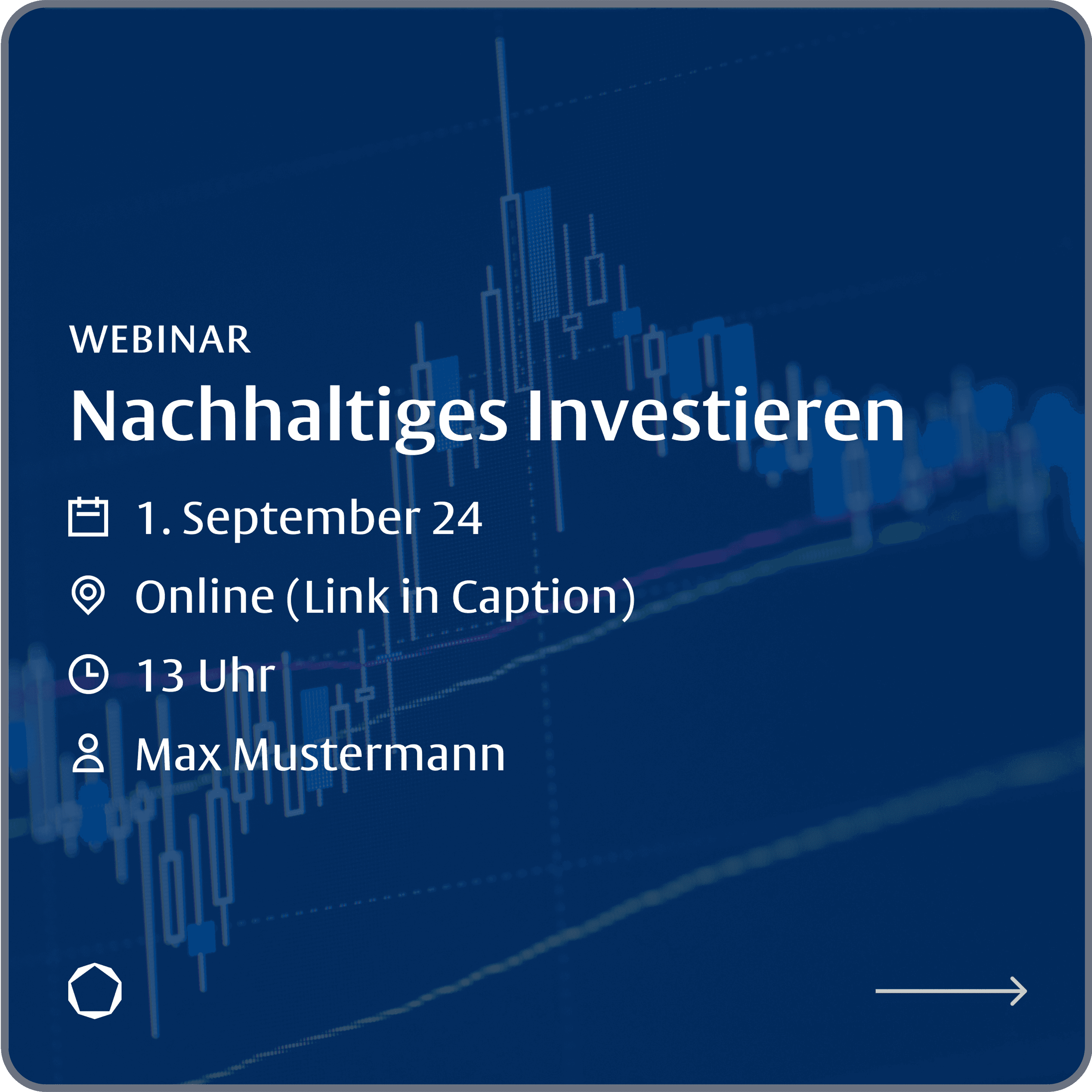 WEBINAR
Nachhaltiges Investieren

1. September 24

Online (Link in Caption)

13 Uhr

Max Mustermann